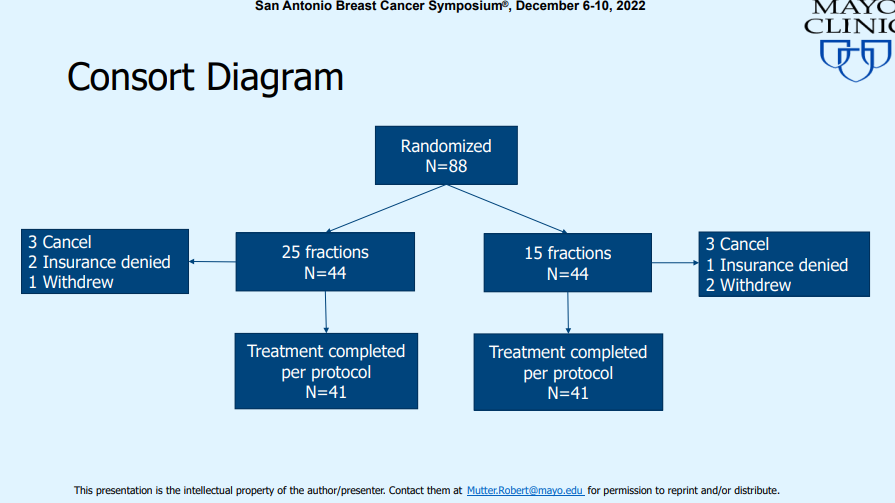 San Antonio Breast Cancer Symposium®, December 6-10, 2022

MAYO CLINIC

Consort Diagram

Randomized
N=88

3 Cancel
2 Insurance denied
1 Withdrew

25 fractions
N=44

15 fractions
N=44

3 Cancel
1 Insurance denied
2 Withdrew

Treatment completed per protocol
N=41

Treatment completed per protocol
N=41

This presentation is the intellectual property of the author/presenter. Contact them at Mutter.Robert@mayo.edu for permission to reprint and/or distribute.